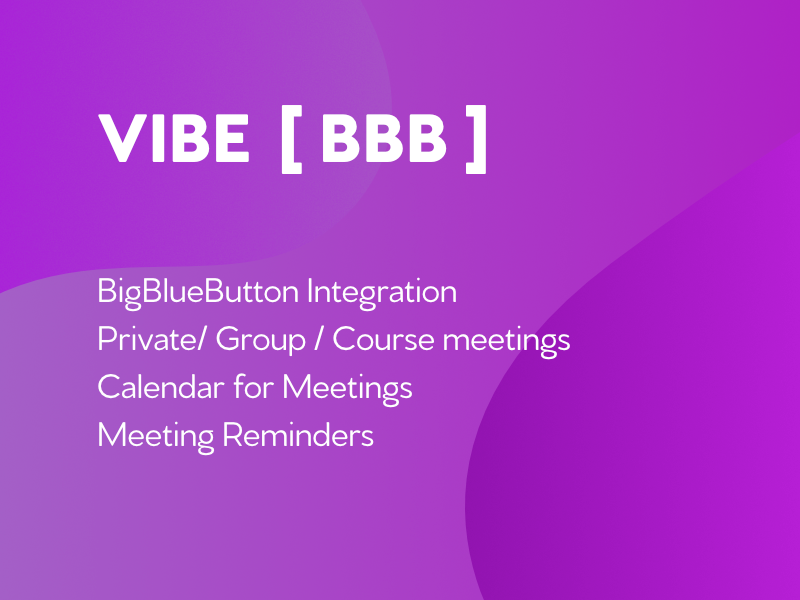 VIBE [ BBB ]

BigBlueButton Integration
Private/ Group / Course meetings
Calendar for Meetings
Meeting Reminders